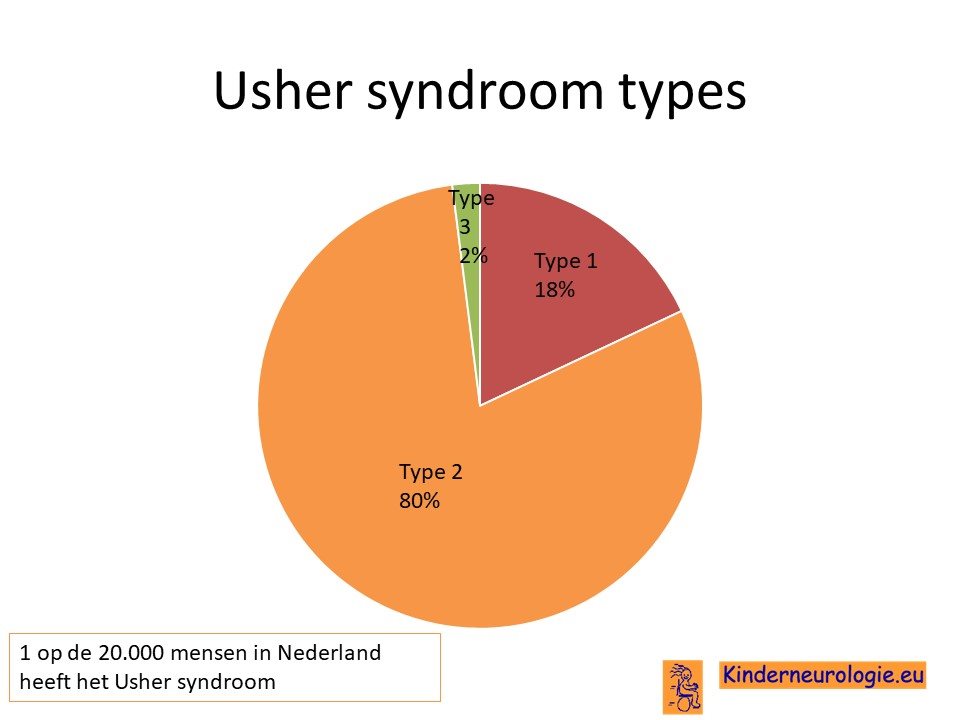 Usher syndroom types

Type 3 2%

Type 1 18%

Type 2 80%

1 op de 20.000 mensen in Nederland heeft het Usher syndroom

Kinderneurologie.eu